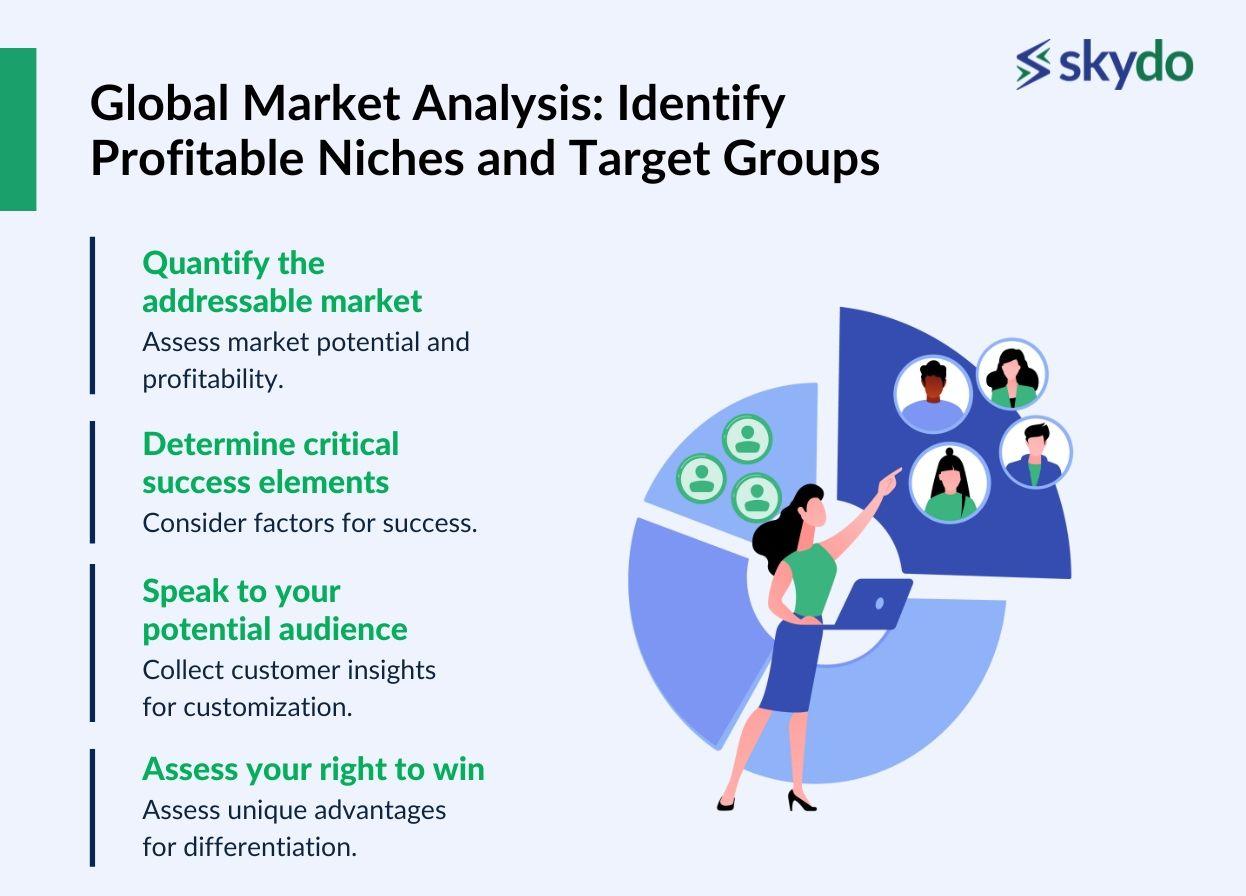 skydo

Global Market Analysis: Identify Profitable Niches and Target Groups

Quantify the addressable market
Assess market potential and profitability.

Determine critical success elements
Consider factors for success.

Speak to your potential audience
Collect customer insights for customization.

Assess your right to win
Assess unique advantages for differentiation.